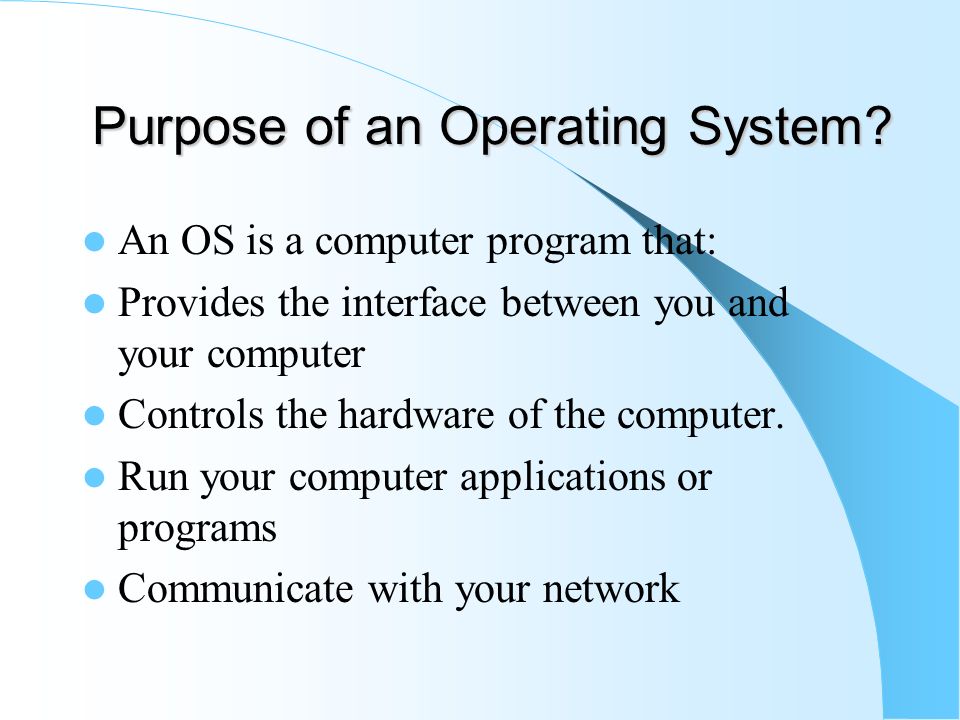 Purpose of an Operating System?

- An OS is a computer program that:
- Provides the interface between you and your computer
- Controls the hardware of the computer.
- Run your computer applications or programs
- Communicate with your network